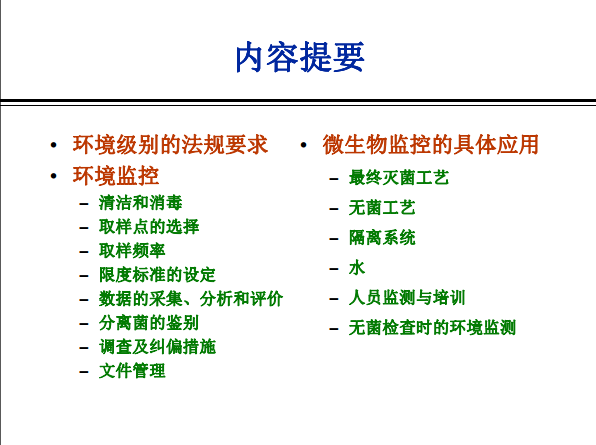 内容提要

• 环境级别的法规要求
• 环境监控
– 清洁和消毒
– 取样点的选择
– 取样频率
– 限度标准的设定
– 数据的采集、分析和评价
– 分离菌的鉴别
– 调查及纠偏措施
– 文件管理

• 微生物监控的具体应用
– 最终灭菌工艺
– 无菌工艺
– 隔离系统
– 水
– 人员监测与培训
– 无菌检查时的环境监测